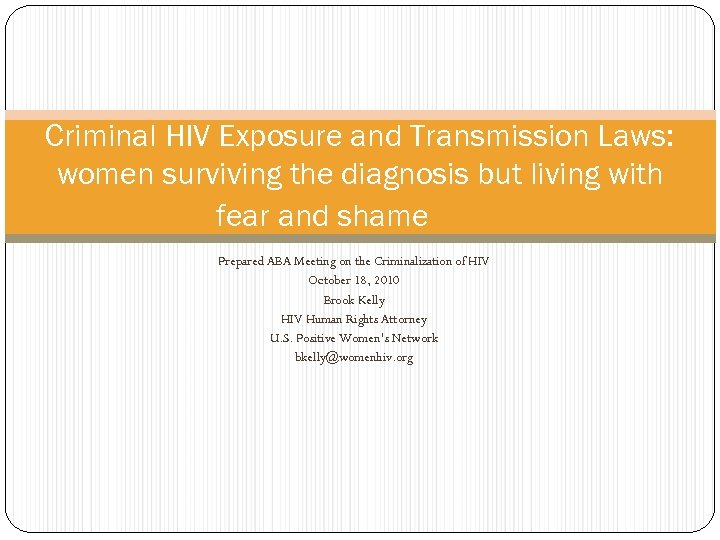 Criminal HIV Exposure and Transmission Laws: women surviving the diagnosis but living with fear and shame

Prepared ABA Meeting on the Criminalization of HIV
October 18, 2010
Brook Kelly
HIV Human Rights Attorney
U.S. Positive Women's Network
bkelly@womenhiv.org